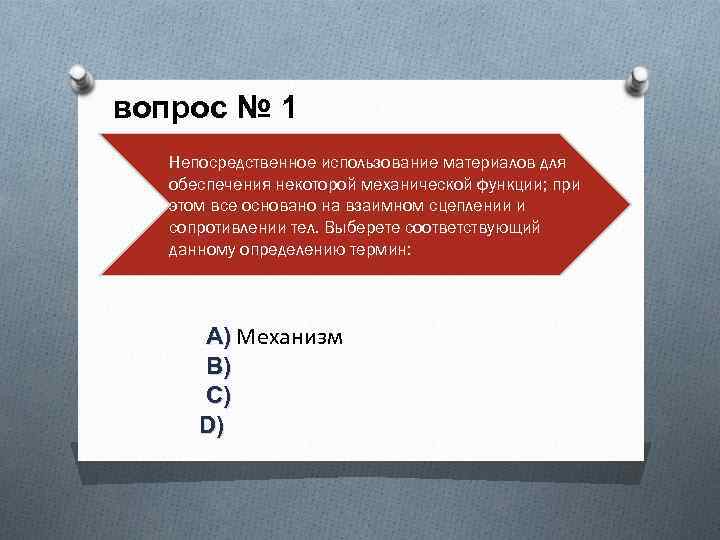 вопрос № 1

Непосредственное использование материалов для обеспечения некоторой механической функции; при этом все основано на взаимном сцеплении и сопротивлении тел. Выберете соответствующий данному определению термин:

A) Механизм
B)
C)
D)